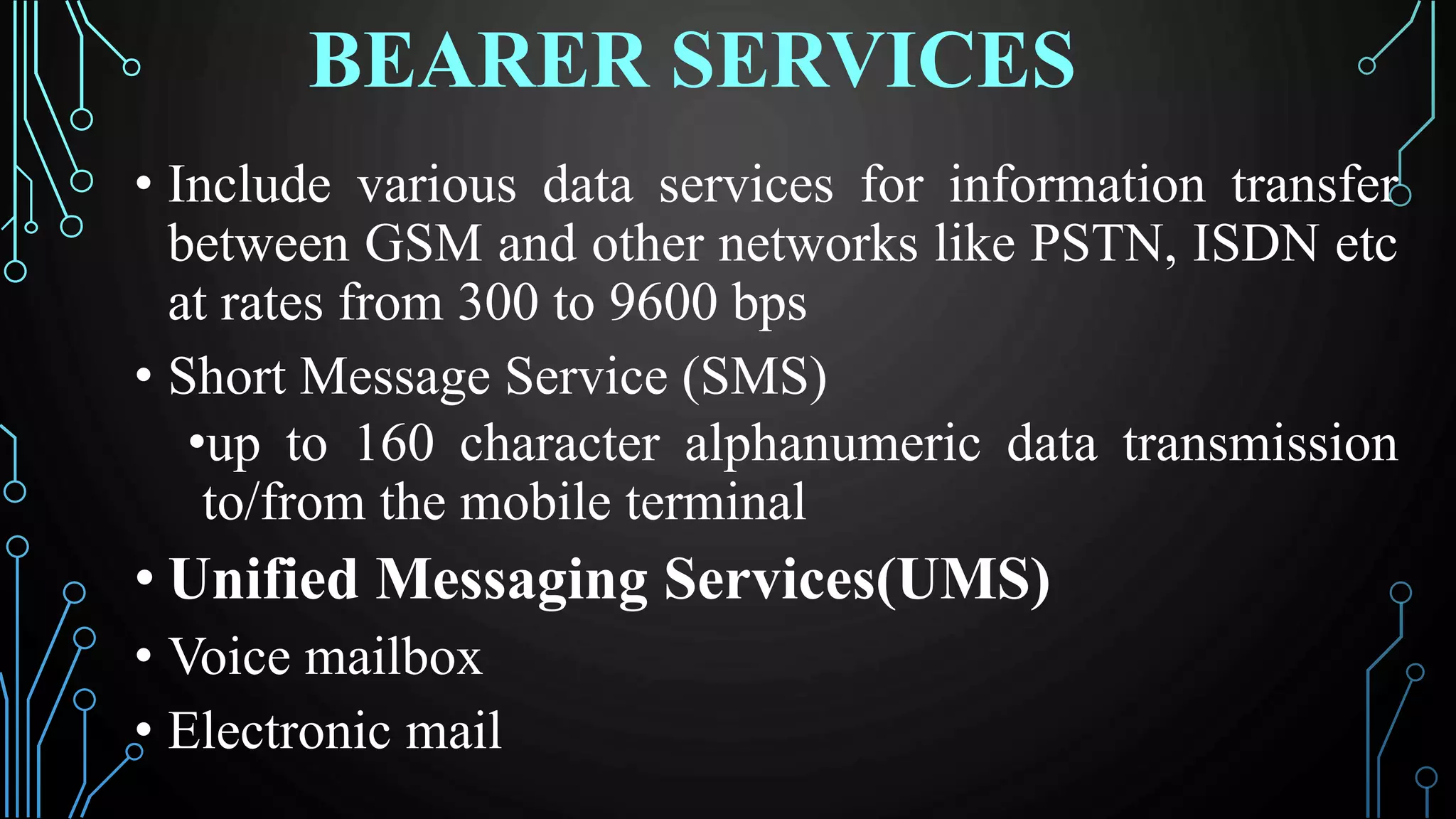 BEARER SERVICES

• Include various data services for information transfer between GSM and other networks like PSTN, ISDN etc at rates from 300 to 9600 bps

• Short Message Service (SMS)

•up to 160 character alphanumeric data transmission to/from the mobile terminal

• Unified Messaging Services(UMS)

• Voice mailbox

• Electronic mail